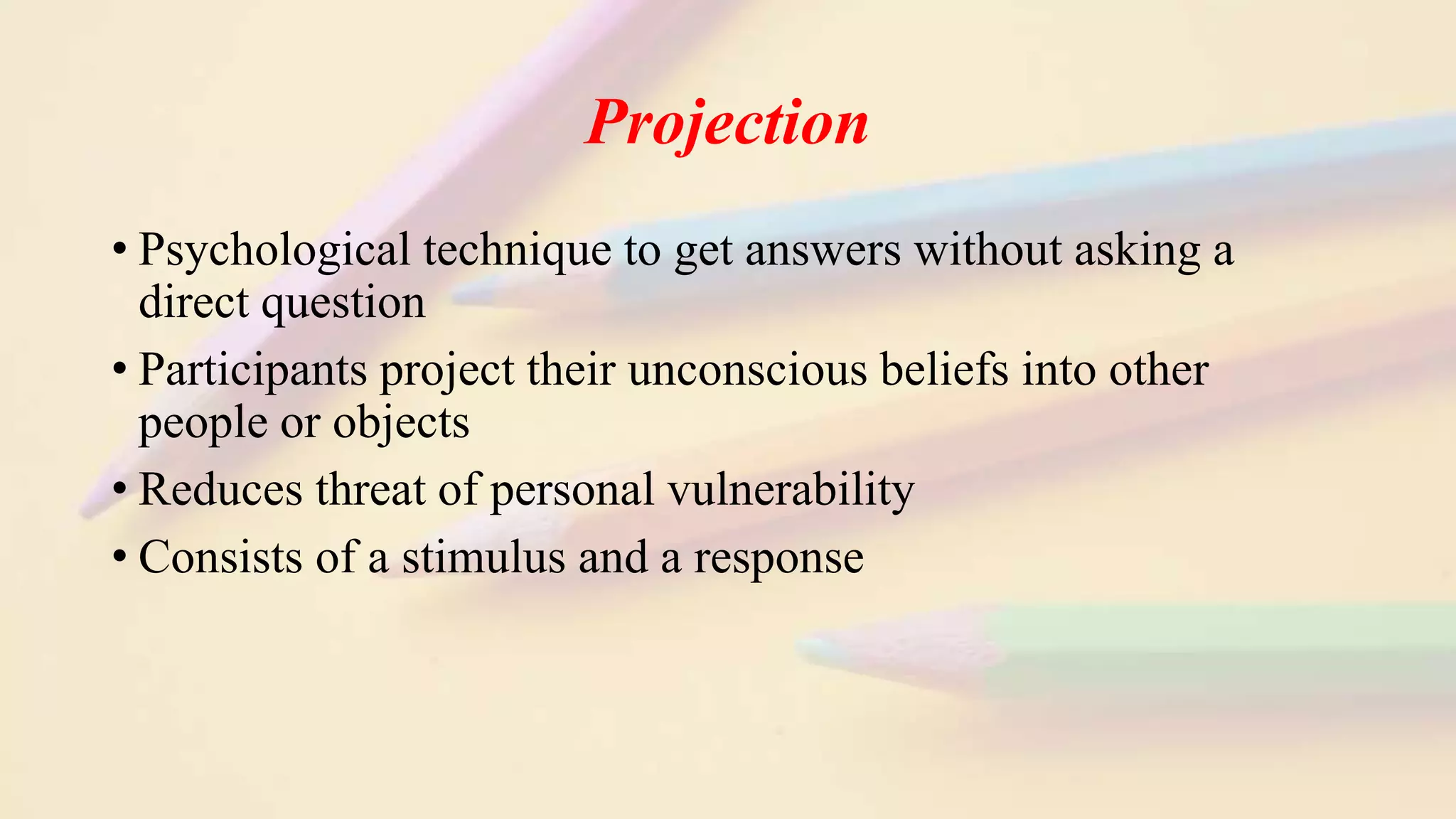 Projection

• Psychological technique to get answers without asking a direct question
• Participants project their unconscious beliefs into other people or objects
• Reduces threat of personal vulnerability
• Consists of a stimulus and a response